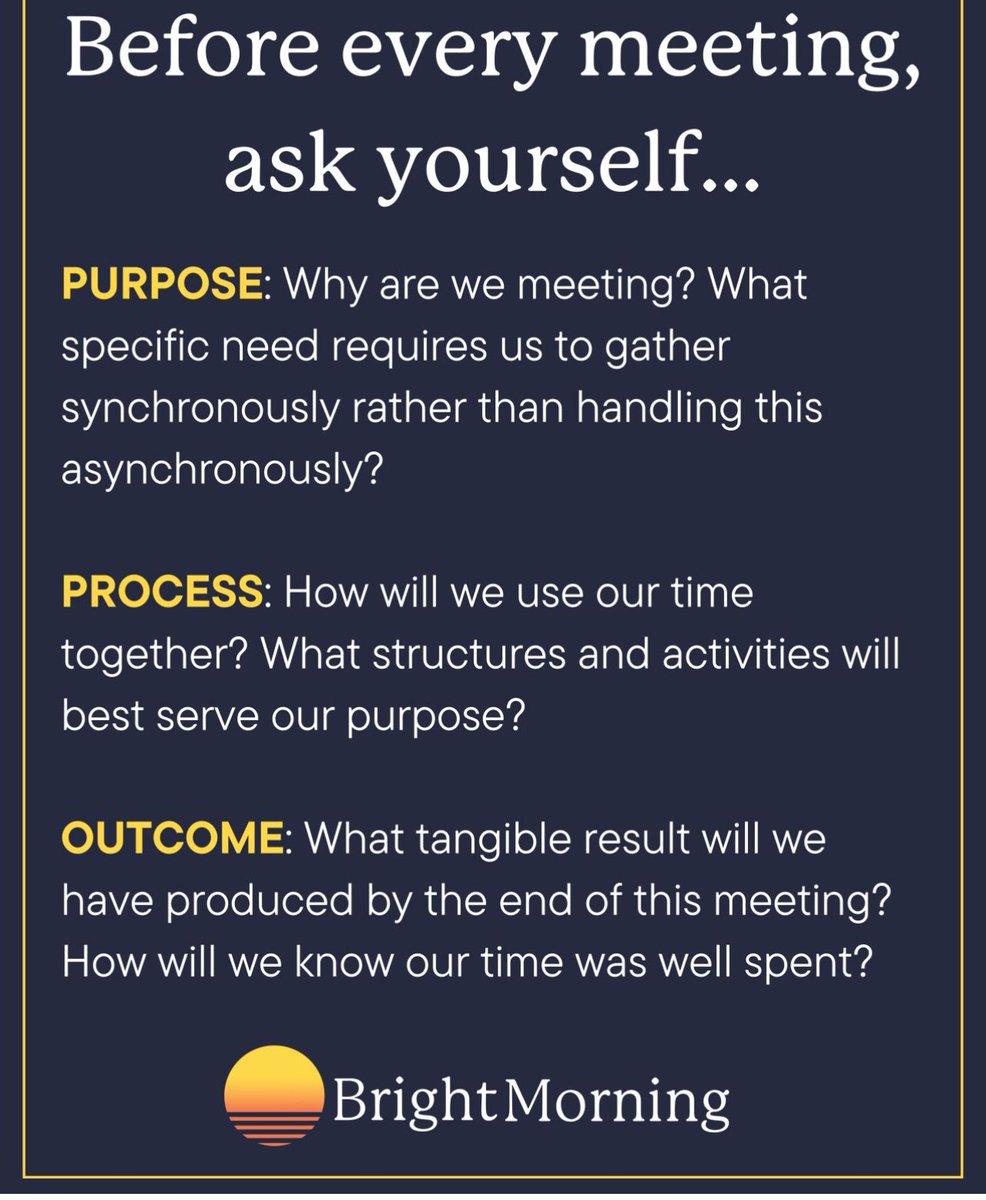 Before every meeting, ask yourself...

PURPOSE: Why are we meeting? What specific need requires us to gather synchronously rather than handling this asynchronously?

PROCESS: How will we use our time together? What structures and activities will best serve our purpose?

OUTCOME: What tangible result will we have produced by the end of this meeting? How will we know our time was well spent?

BrightMorning